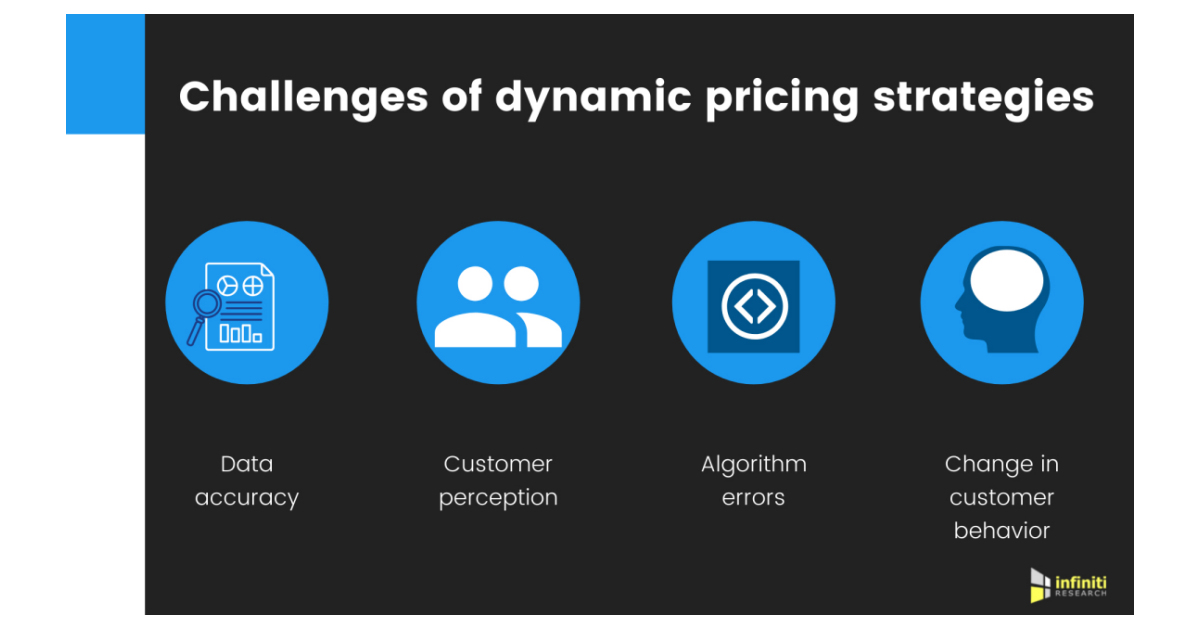 Challenges of dynamic pricing strategies

Data accuracy

Customer perception

Algorithm errors

Change in customer behavior

infiniti RESEARCH